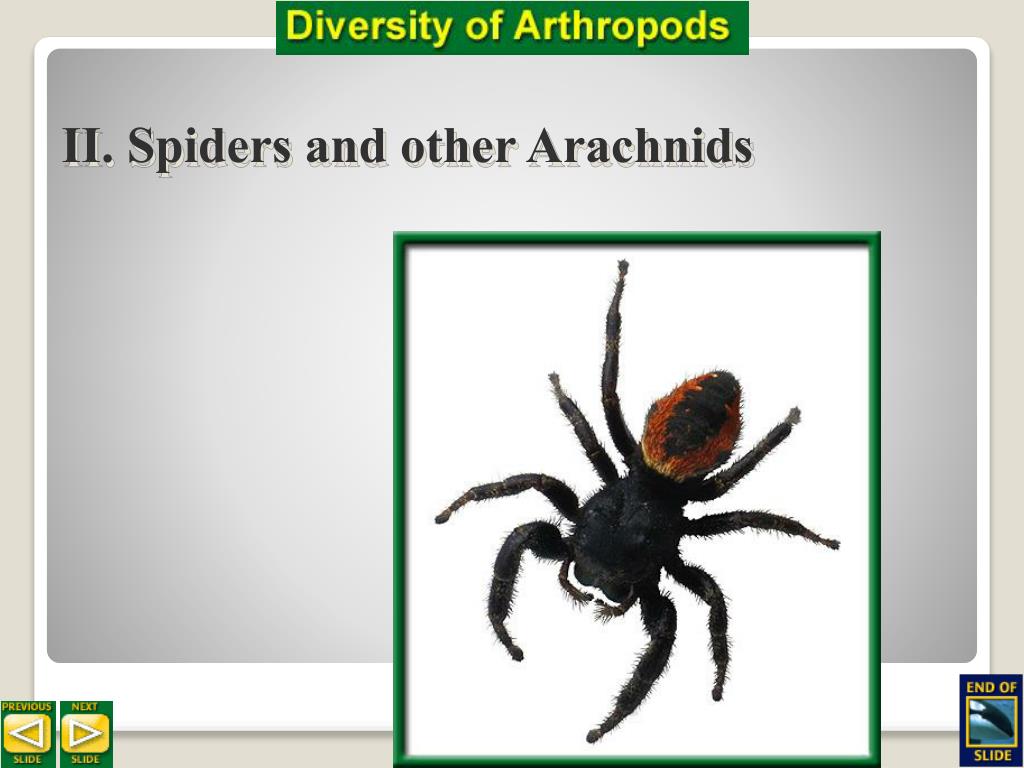 Diversity of Arthropods

II. Spiders and other Arachnids

PREVIOUS SLIDE

NEXT SLIDE

END OF SLIDE